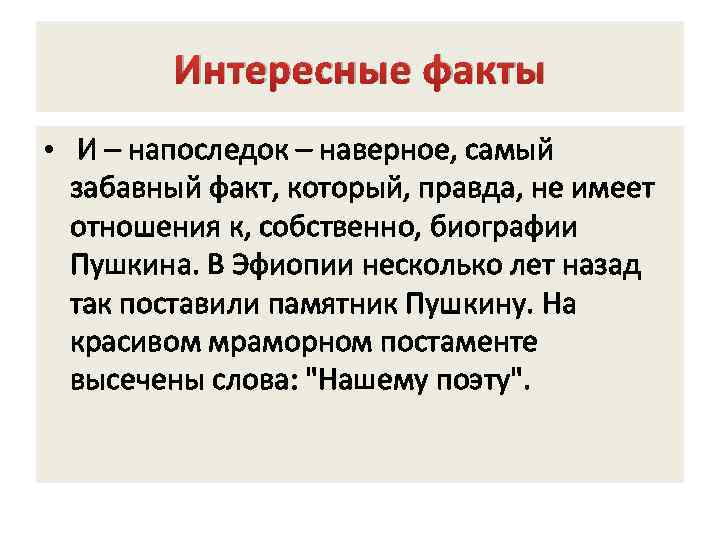 Интересные факты

• И – напоследок – наверное, самый забавный факт, который, правда, не имеет отношения к, собственно, биографии Пушкина. В Эфиопии несколько лет назад так поставили памятник Пушкину. На красивом мраморном постаменте высечены слова: "Нашему поэту".